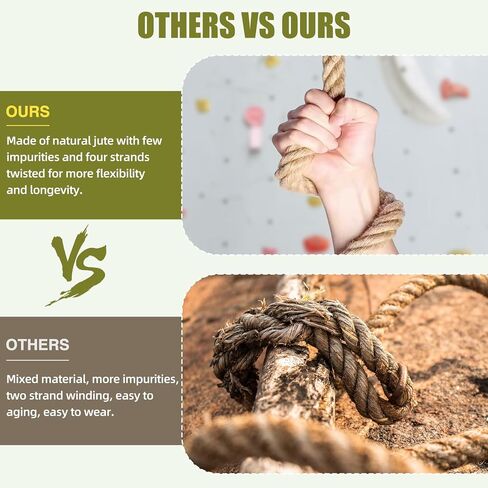 OTHERS VS OURS

OURS

Made of natural jute with few impurities and four strands twisted for more flexibility and longevity.

VS

OTHERS

Mixed material, more impurities, two strand winding, easy to aging, easy to wear.